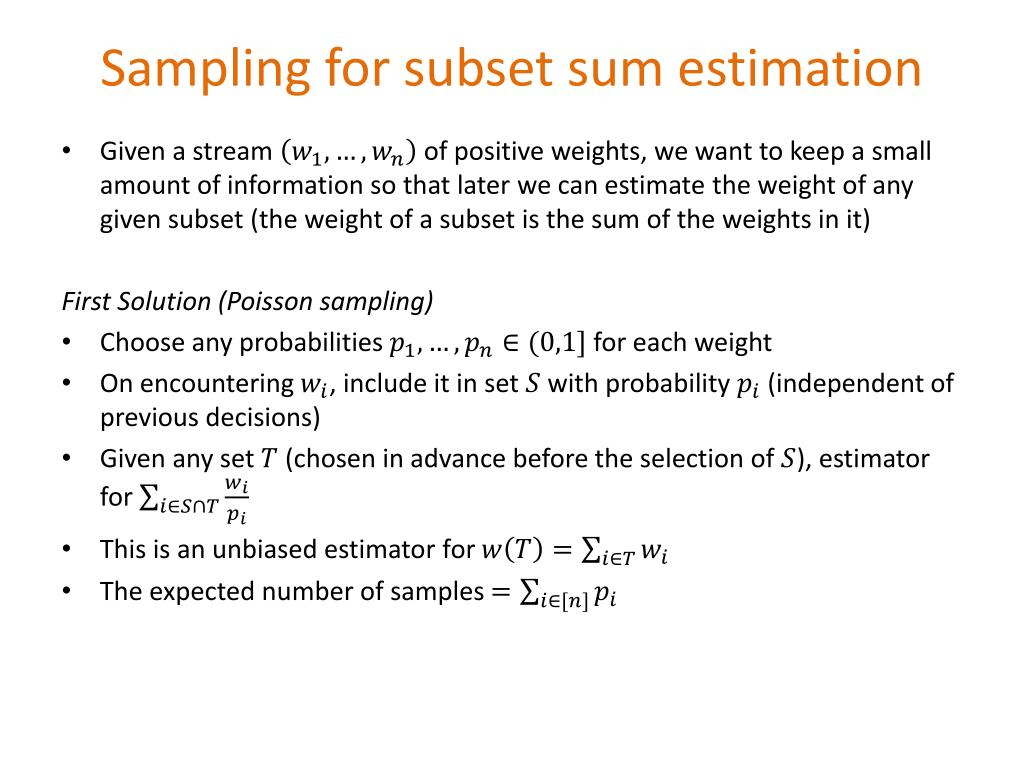 Sampling for subset sum estimation

• Given a stream $(w_1, \dots, w_n)$ of positive weights, we want to keep a small amount of information so that later we can estimate the weight of any given subset (the weight of a subset is the sum of the weights in it)

First Solution (Poisson sampling)

• Choose any probabilities $p_1, \dots, p_n \in (0,1]$ for each weight
• On encountering $w_i$, include it in set $S$ with probability $p_i$ (independent of previous decisions)
• Given any set $T$ (chosen in advance before the selection of $S$), estimator for $\sum_{i \in S \cap T} \frac{w_i}{p_i}$
• This is an unbiased estimator for $w(T) = \sum_{i \in T} w_i$
• The expected number of samples $= \sum_{i \in [n]} p_i$